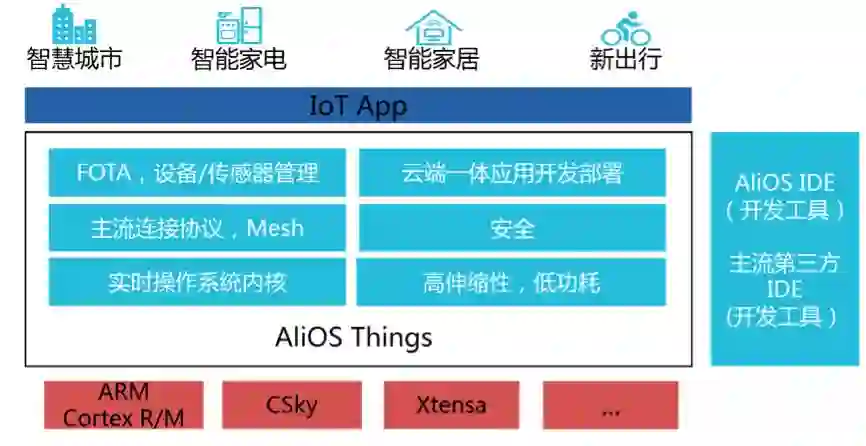 智慧城市 智能家电 智能家居 新出行

IoT App

FOTA，设备/传感器管理
云端一体应用开发部署
主流连接协议，Mesh
安全
实时操作系统内核
高伸缩性，低功耗

AliOS Things

AliOS IDE
（开发工具）

主流第三方
IDE
(开发工具）

ARM
Cortex R/M
CSky
Xtensa
...